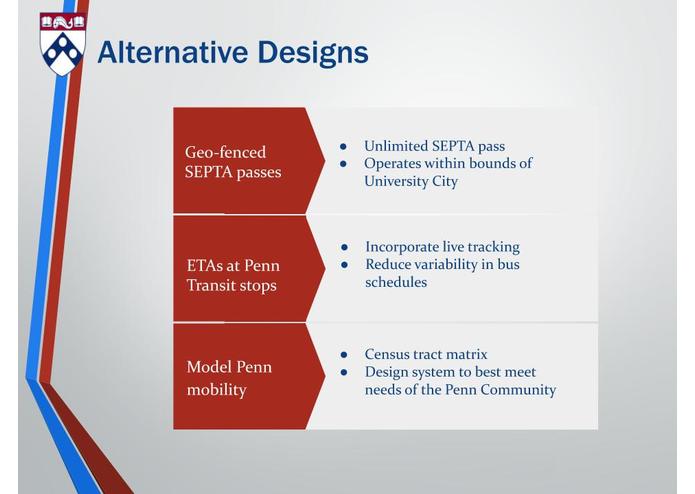 Alternative Designs

Geo-fenced SEPTA passes

- Unlimited SEPTA pass
- Operates within bounds of University City

ETAs at Penn Transit stops

- Incorporate live tracking
- Reduce variability in bus schedules

Model Penn mobility

- Census tract matrix
- Design system to best meet needs of the Penn Community